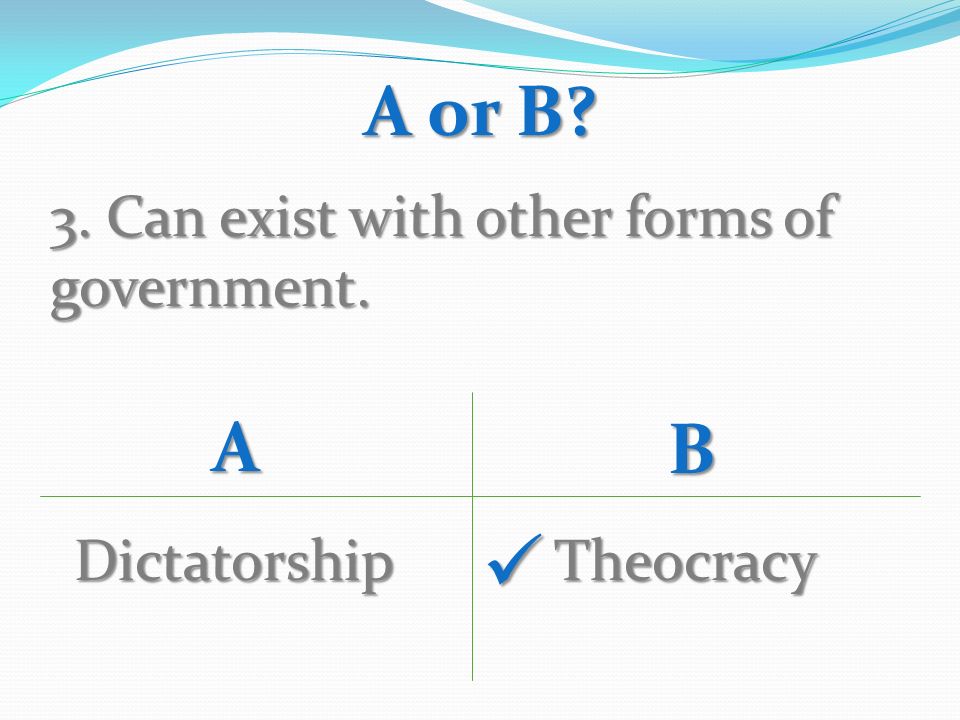 A or B?

3. Can exist with other forms of government.

| A | B |
|---|---|
| Dictatorship | ✓ Theocracy |